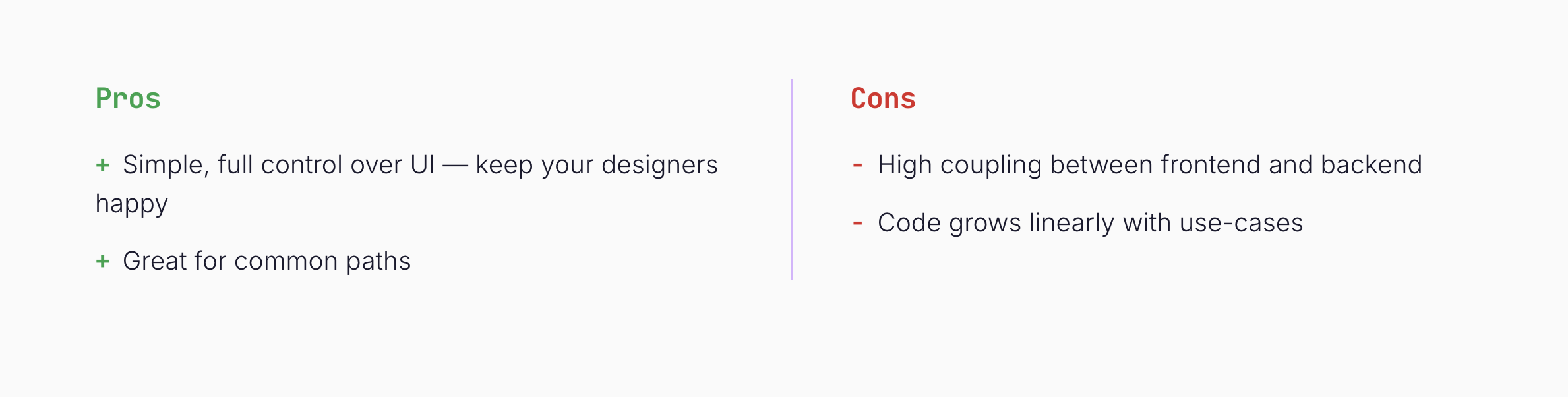 Pros

+ Simple, full control over UI — keep your designers happy

+ Great for common paths

Cons

- High coupling between frontend and backend

- Code grows linearly with use-cases